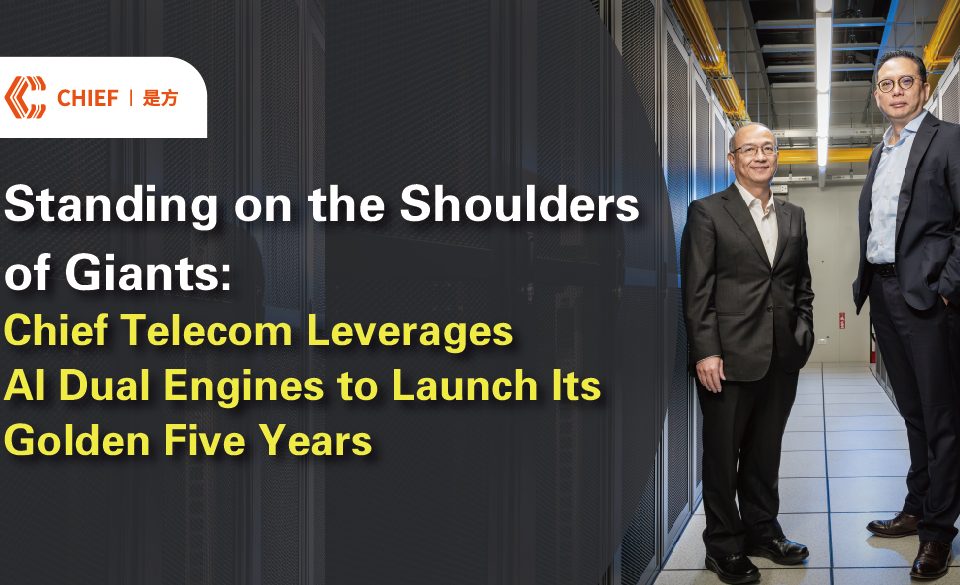 CHIEF | 是方

Standing on the Shoulders of Giants:
Chief Telecom Leverages AI Dual Engines to Launch Its Golden Five Years